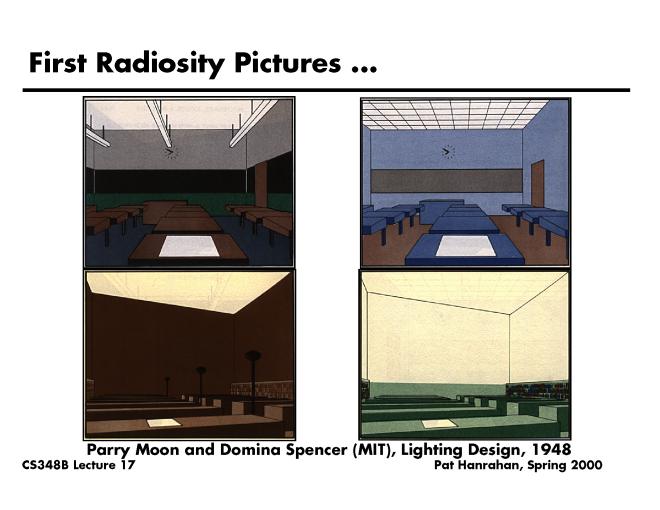 First Radiosity Pictures ...

Parry Moon and Domina Spencer (MIT), Lighting Design, 1948

CS348B Lecture 17

Pat Hanrahan, Spring 2000